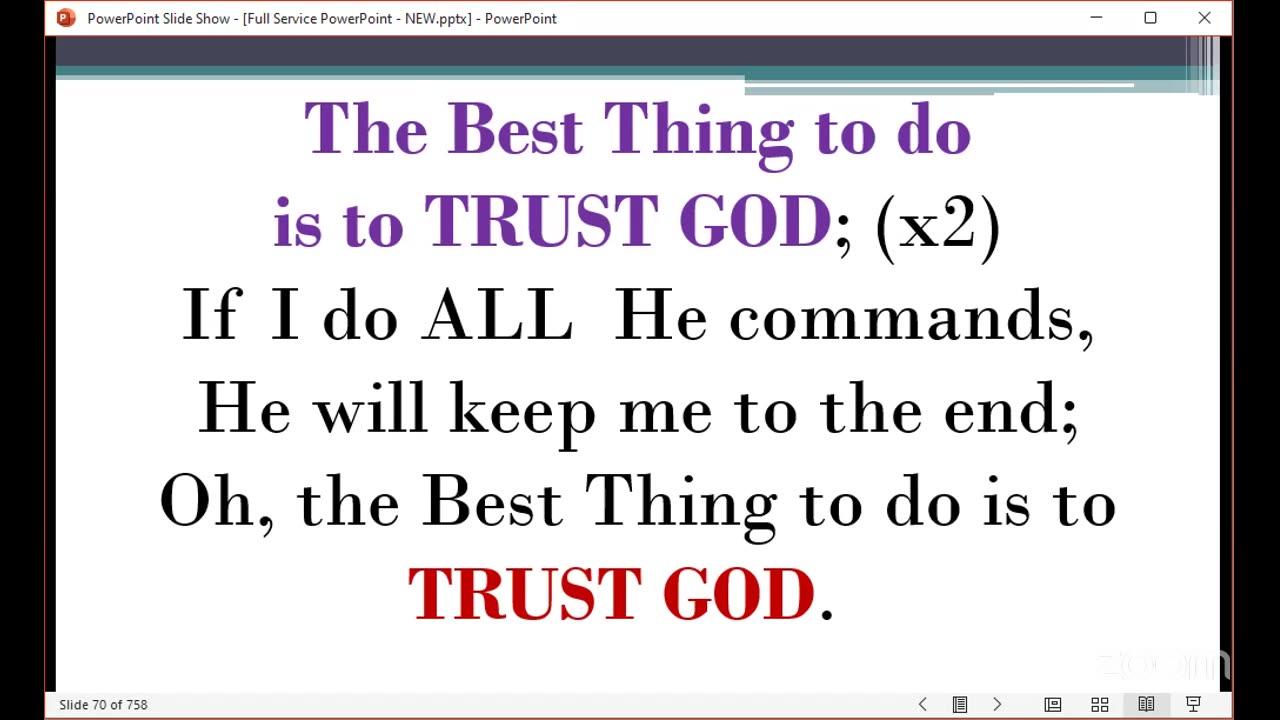 PowerPoint Slide Show - [Full Service PowerPoint - NEW.pptx] - PowerPoint

The Best Thing to do
is to TRUST GOD; (x2)
If I do ALL He commands,
He will keep me to the end;
Oh, the Best Thing to do is to
TRUST GOD.

zoom

Slide 70 of 758